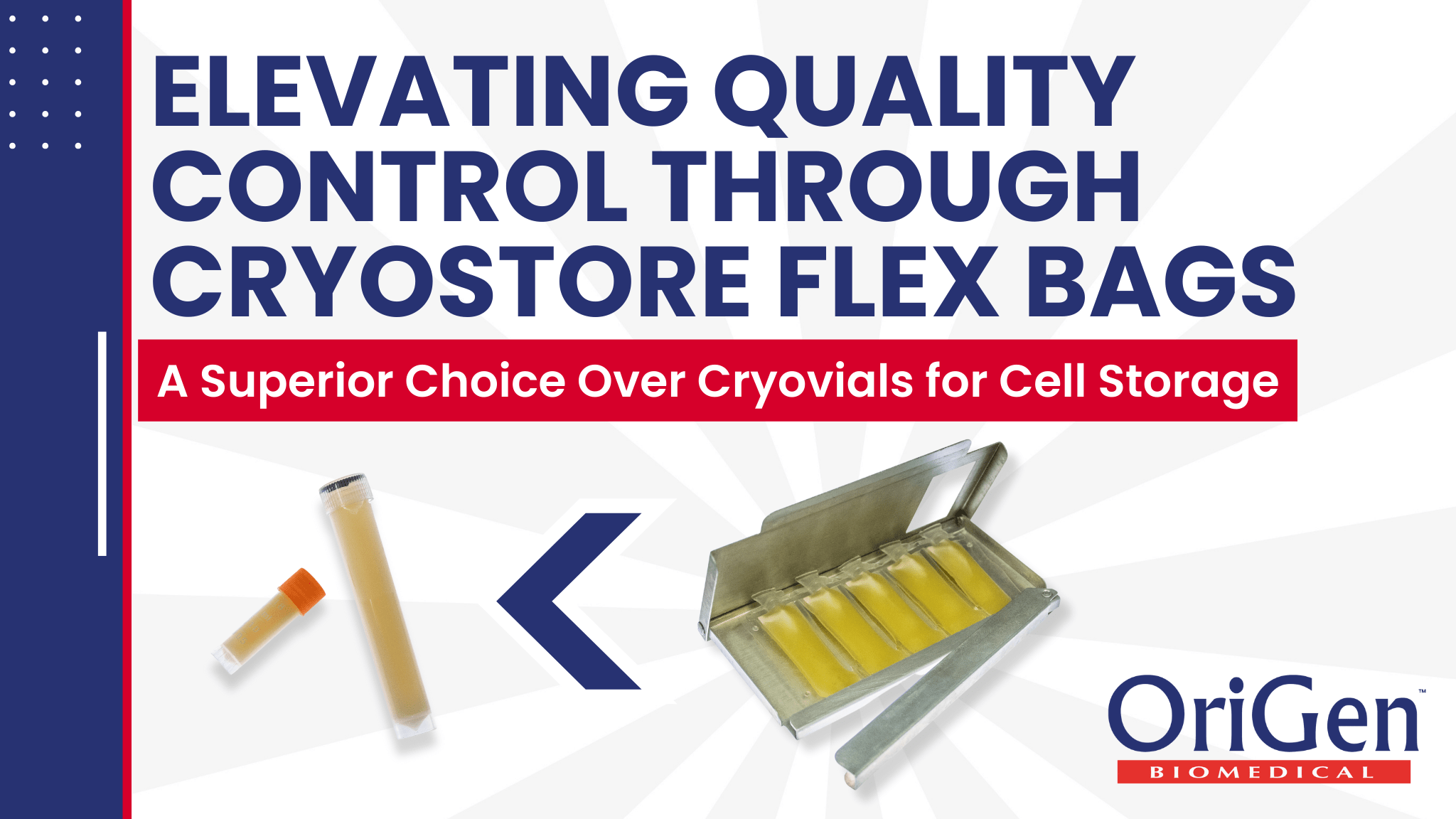 ELEVATING QUALITY CONTROL THROUGH CRYOSTORE FLEX BAGS

A Superior Choice Over Cryovials for Cell Storage

OriGen™
BIOMEDICAL